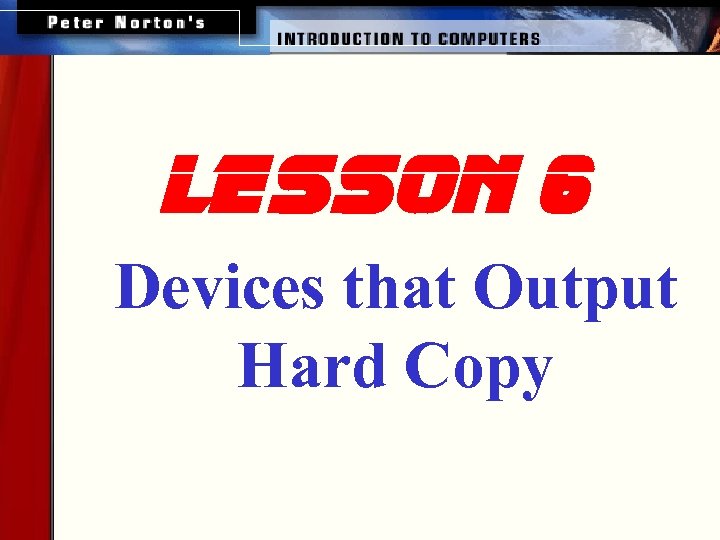 Peter Norton's

INTRODUCTION TO COMPUTERS

LESSON 6

Devices that Output Hard Copy